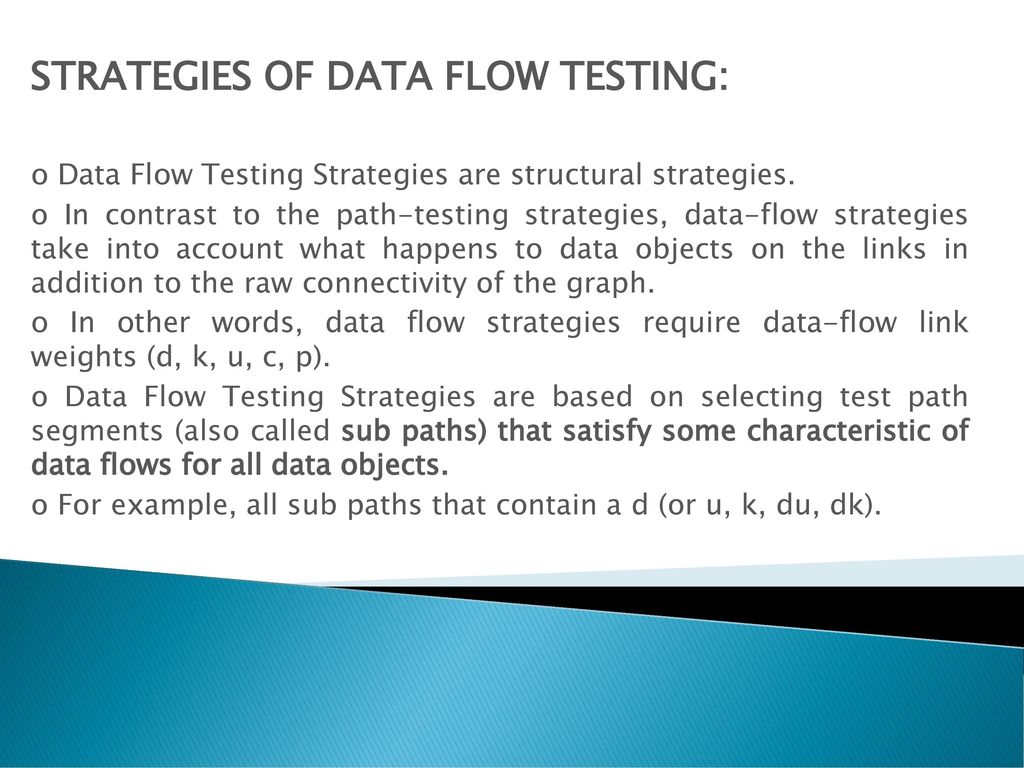 STRATEGIES OF DATA FLOW TESTING:

o Data Flow Testing Strategies are structural strategies.

o In contrast to the path-testing strategies, data-flow strategies take into account what happens to data objects on the links in addition to the raw connectivity of the graph.

o In other words, data flow strategies require data-flow link weights (d, k, u, c, p).

o Data Flow Testing Strategies are based on selecting test path segments (also called sub paths) that satisfy some characteristic of data flows for all data objects.

o For example, all sub paths that contain a d (or u, k, du, dk).